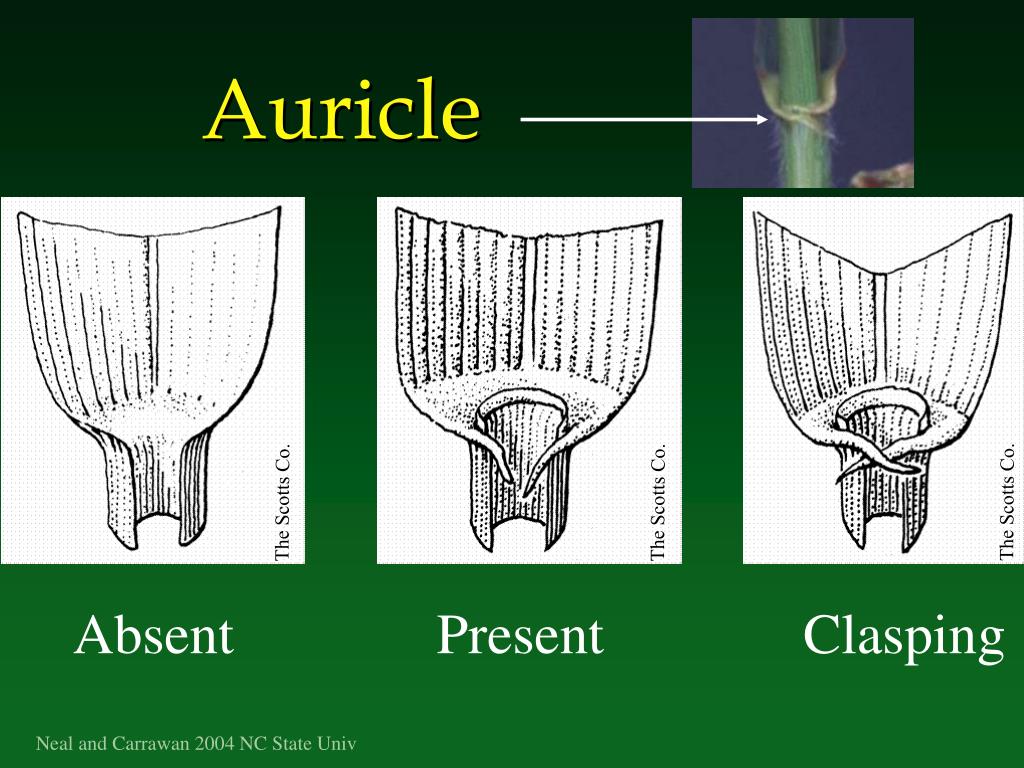 Auricle

The Scotts Co.

The Scotts Co.

The Scotts Co.

Absent

Present

Clasping

Neal and Carrawan 2004 NC State Univ